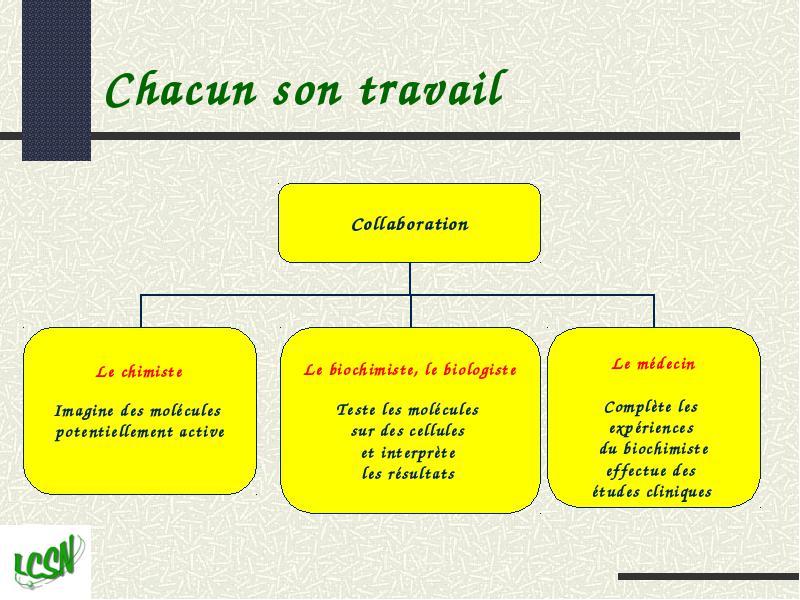 Chacun son travail

Collaboration

Le chimiste

Imagine des molécules potentiellement active

Le biochimiste, le biologiste

Teste les molécules sur des cellules et interprète les résultats

Le médecin

Complète les expériences du biochimiste effectue des études cliniques

LCSN